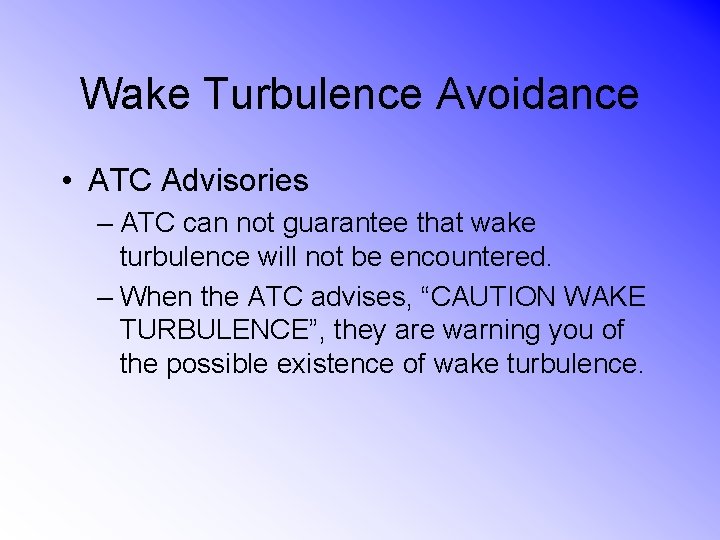 Wake Turbulence Avoidance

• ATC Advisories
– ATC can not guarantee that wake turbulence will not be encountered.
– When the ATC advises, “CAUTION WAKE TURBULENCE”, they are warning you of the possible existence of wake turbulence.